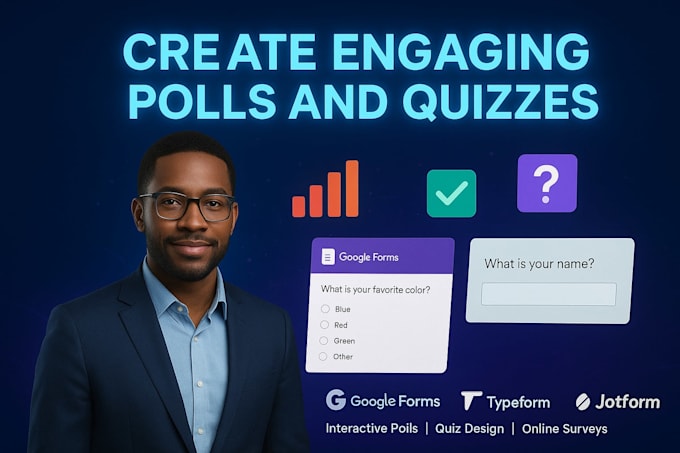 CREATE ENGAGING POLLS AND QUIZZES

?

Google Forms

What is your favorite color?

Blue

Red

Green

Other

What is your name?

Google Forms Typeform Jotform

Interactive Poils | Quiz Design | Online Surveys